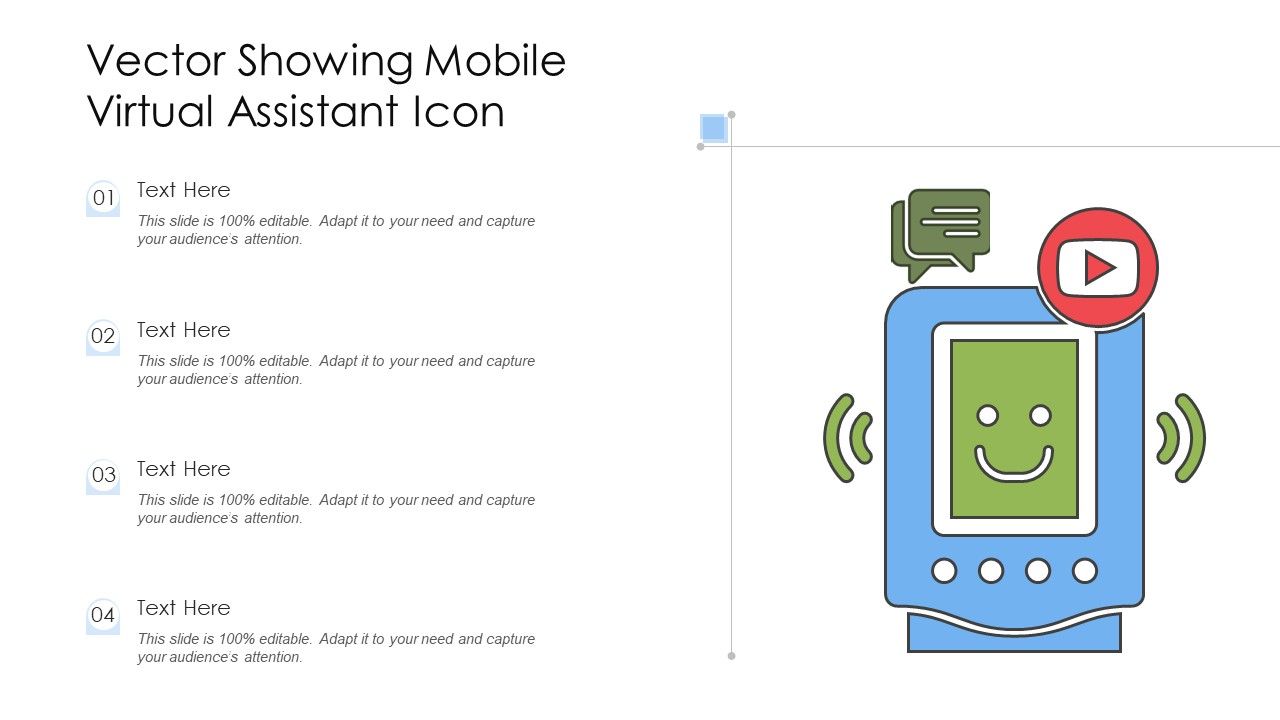 Vector Showing Mobile Virtual Assistant Icon

01
Text Here
This slide is 100% editable. Adapt it to your need and capture your audience's attention.

02
Text Here
This slide is 100% editable. Adapt it to your need and capture your audience's attention.

03
Text Here
This slide is 100% editable. Adapt it to your need and capture your audience's attention.

04
Text Here
This slide is 100% editable. Adapt it to your need and capture your audience's attention.